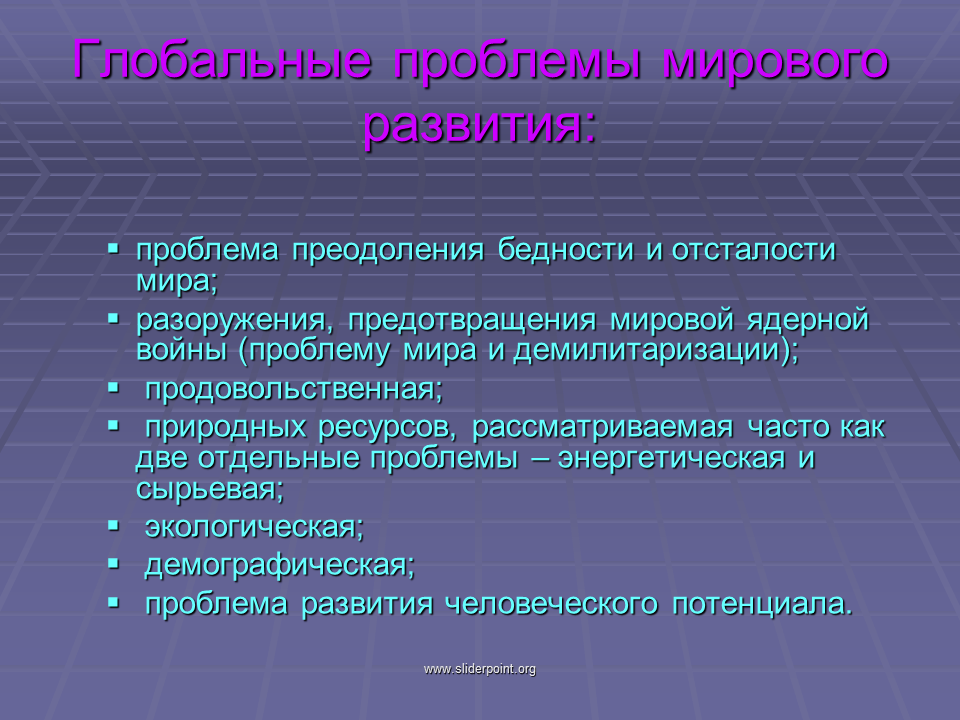 Глобальные проблемы мирового развития:

• проблема преодоления бедности и отсталости мира;
• разоружения, предотвращения мировой ядерной войны (проблему мира и демилитаризации);
• продовольственная;
• природных ресурсов, рассматриваемая часто как две отдельные проблемы – энергетическая и сырьевая;
• экологическая;
• демографическая;
• проблема развития человеческого потенциала.

www.sliderpoint.org